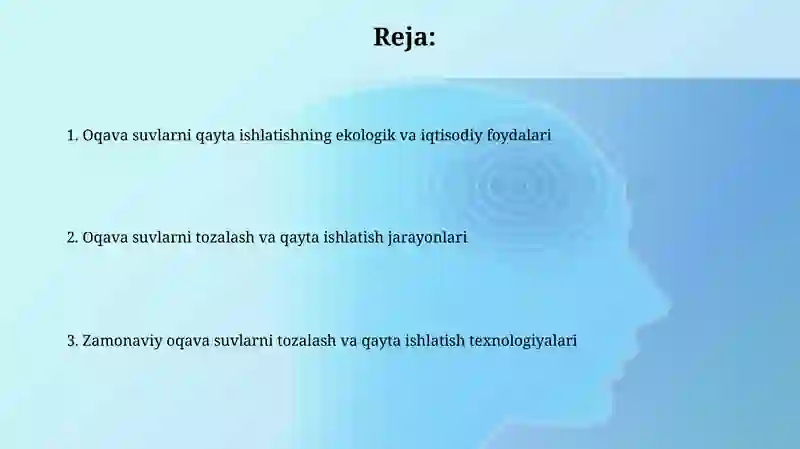 Reja:

1. Oqava suvlarni qayta ishlatishning ekologik va iqtisodiy foydalari

2. Oqava suvlarni tozalash va qayta ishlatish jarayonlari

3. Zamonaviy oqava suvlarni tozalash va qayta ishlatish texnologiyalari